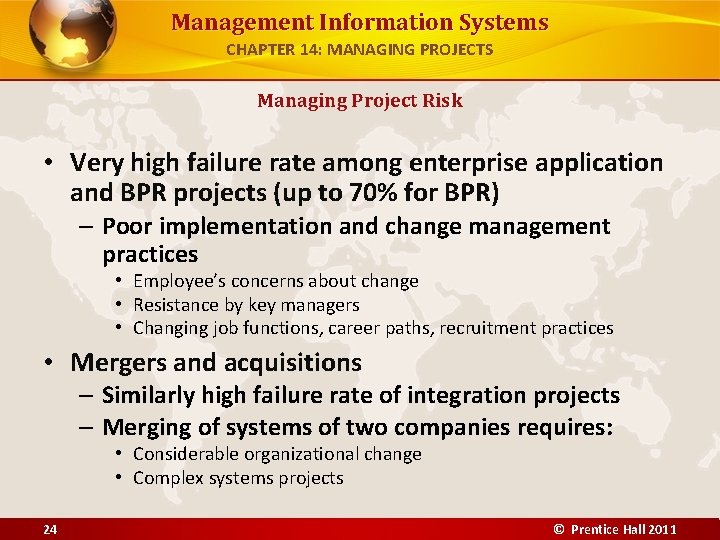 Management Information Systems
CHAPTER 14: MANAGING PROJECTS

Managing Project Risk

• Very high failure rate among enterprise application and BPR projects (up to 70% for BPR)
– Poor implementation and change management practices
• Employee's concerns about change
• Resistance by key managers
• Changing job functions, career paths, recruitment practices

• Mergers and acquisitions
– Similarly high failure rate of integration projects
– Merging of systems of two companies requires:
• Considerable organizational change
• Complex systems projects

24

© Prentice Hall 2011